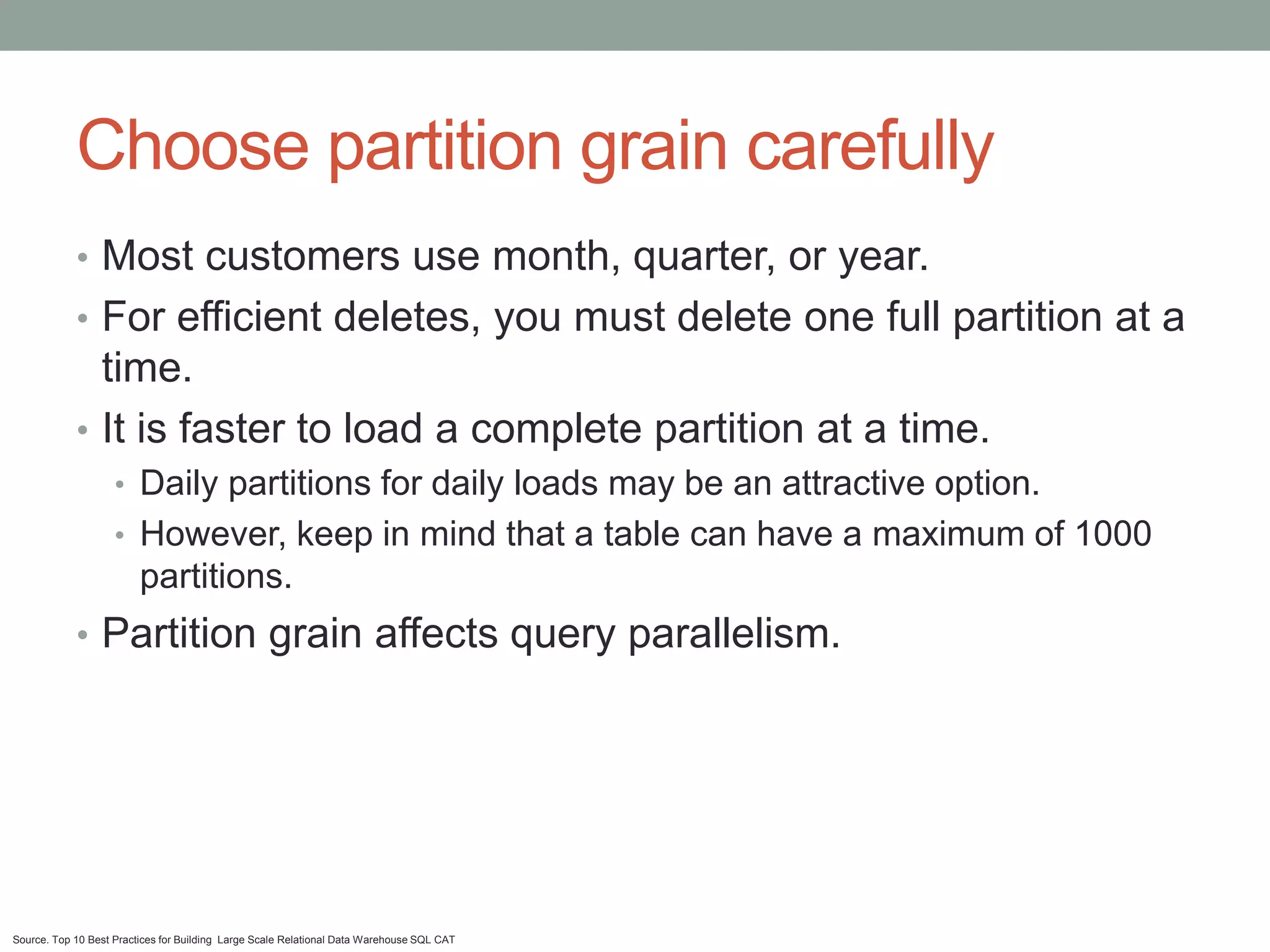 Choose partition grain carefully

• Most customers use month, quarter, or year.
• For efficient deletes, you must delete one full partition at a time.
• It is faster to load a complete partition at a time.
  • Daily partitions for daily loads may be an attractive option.
  • However, keep in mind that a table can have a maximum of 1000 partitions.
• Partition grain affects query parallelism.

Source. Top 10 Best Practices for Building Large Scale Relational Data Warehouse SQL CAT